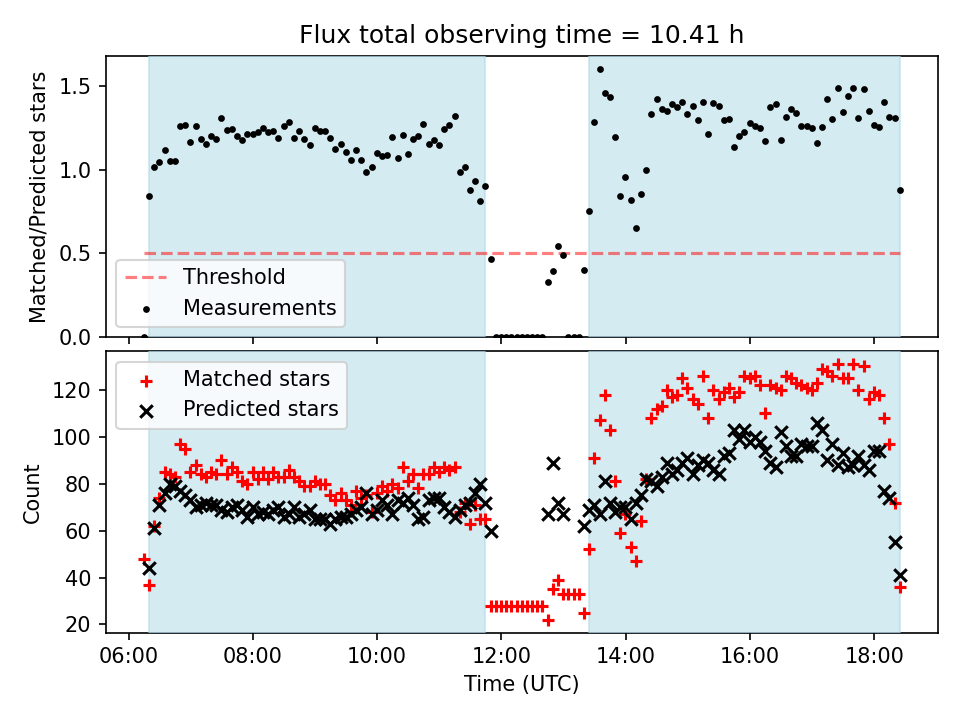 Flux total observing time = 10.41 h

Matched/Predicted stars

1.5
1.0
0.5
0.0

Threshold
Measurements

Matched stars
Predicted stars

Count

120
100
80
60
40
20

06:00
08:00
10:00
12:00
14:00
16:00
18:00

Time (UTC)